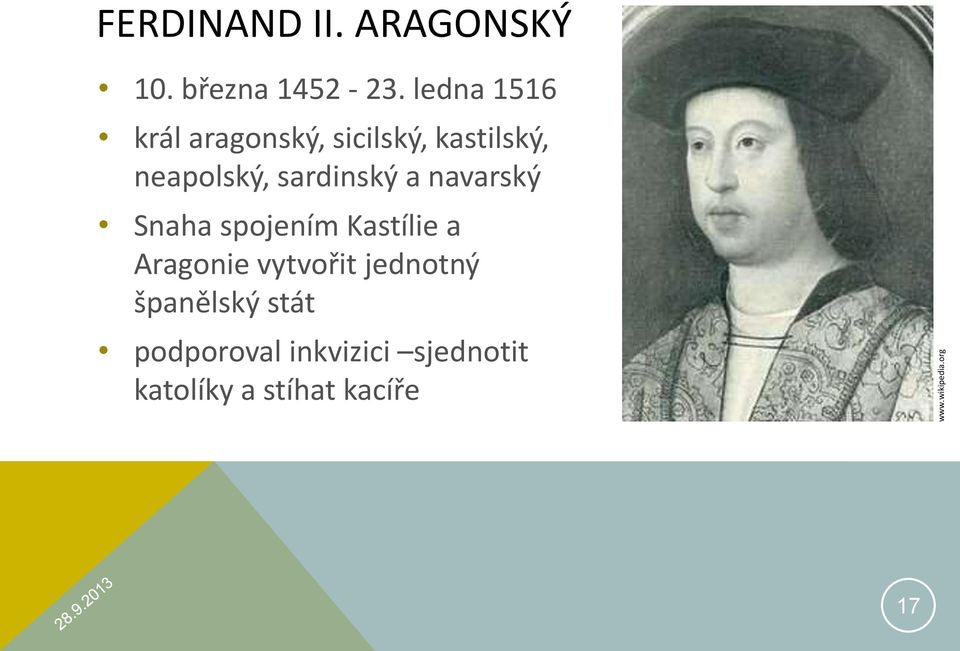 FERDINAND II. ARAGONSKÝ

• 10. března 1452 - 23. ledna 1516
• král aragonský, sicilský, kastilský, neapolský, sardinský a navarský
• Snaha spojením Kastílie a Aragonie vytvořit jednotný španělský stát
• podporoval inkvizici –sjednotit katolíky a stíhat kacíře

www.wikipedia.org

28.9.2013

17